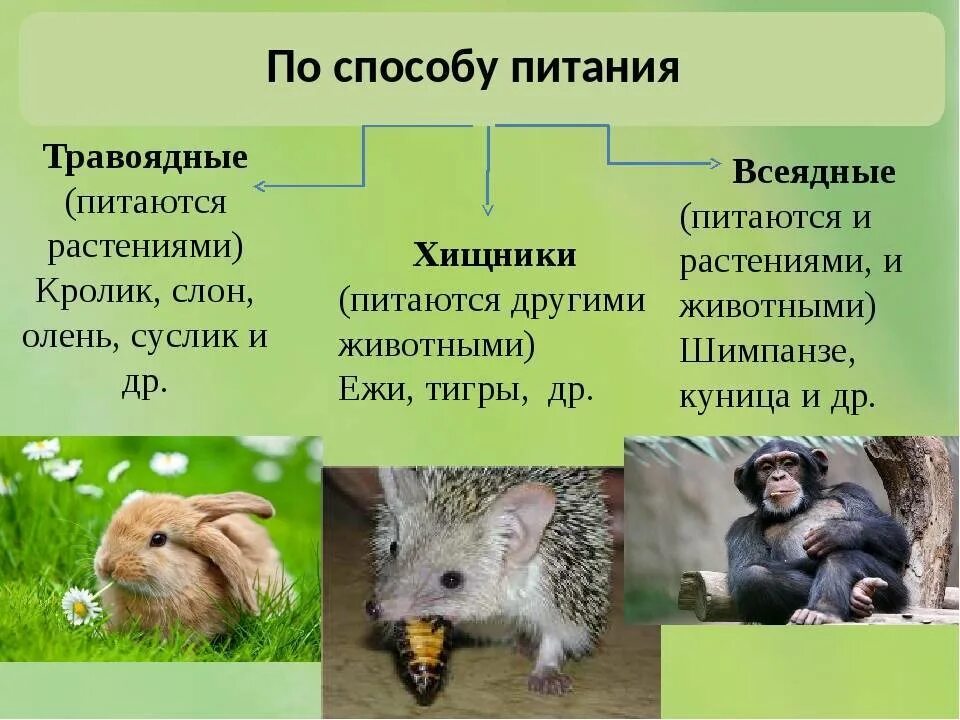 По способу питания

Травоядные (питаются растениями) Кролик, слон, олень, суслик и др.

Хищники (питаются другими животными) Ежи, тигры, др.

Всеядные (питаются и растениями, и животными) Шимпанзе, куница и др.